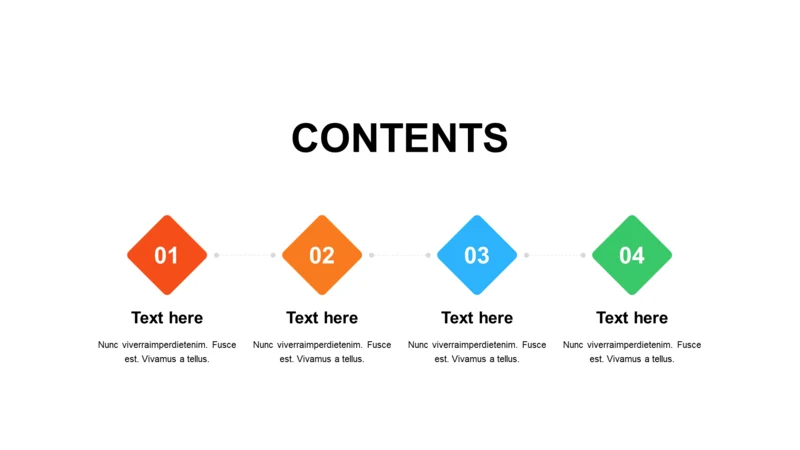 CONTENTS

01

Text here

Nunc viverraimperdietenim. Fusce est. Vivamus a tellus.

02

Text here

Nunc viverraimperdietenim. Fusce est. Vivamus a tellus.

03

Text here

Nunc viverraimperdietenim. Fusce est. Vivamus a tellus.

04

Text here

Nunc viverraimperdietenim. Fusce est. Vivamus a tellus.